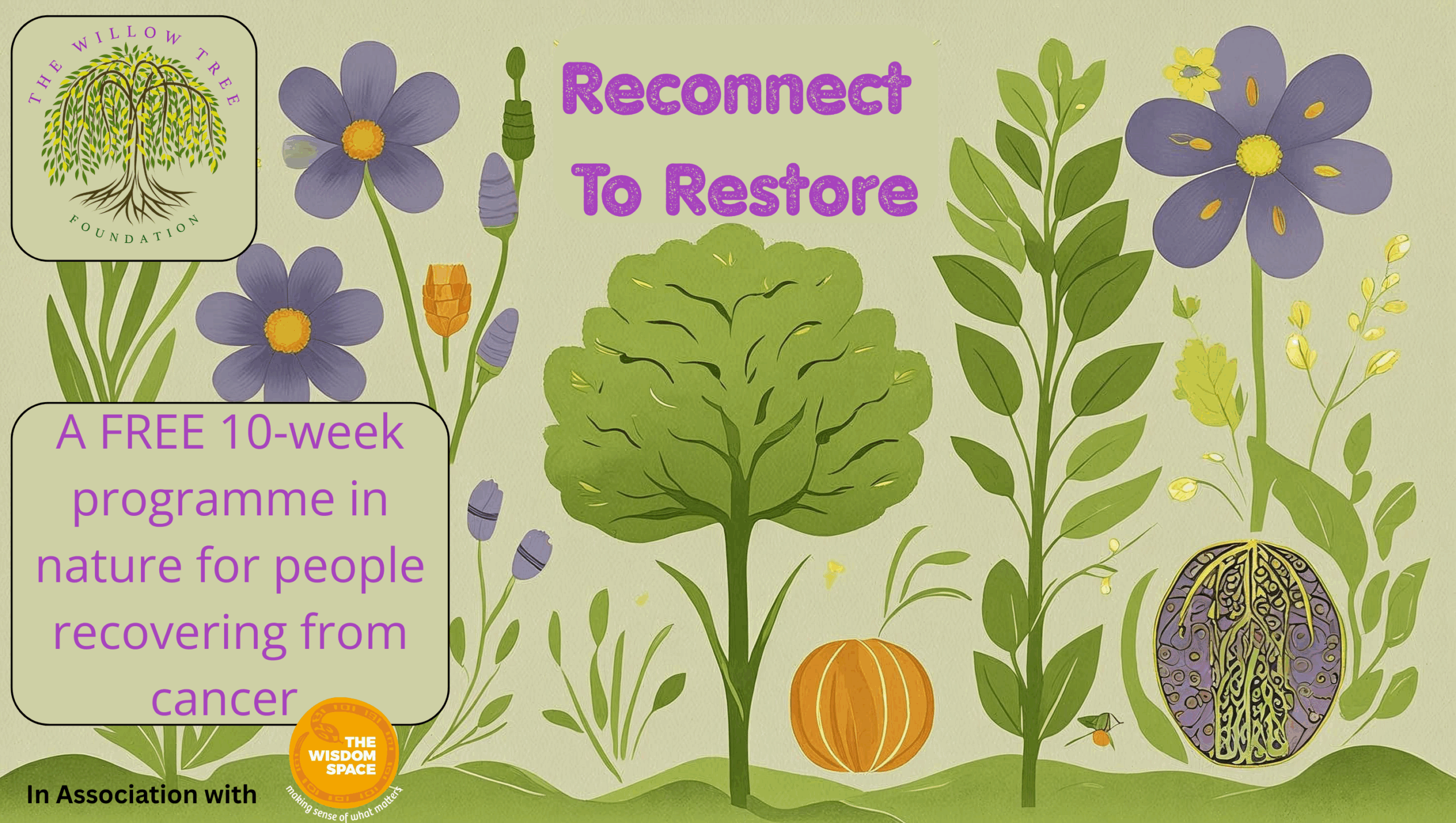 THE WILLOW TREE FOUNDATION

Reconnect To Restore

A FREE 10-week programme in nature for people recovering from cancer

In Association with

THE WISDOM SPACE
making sense of what matters